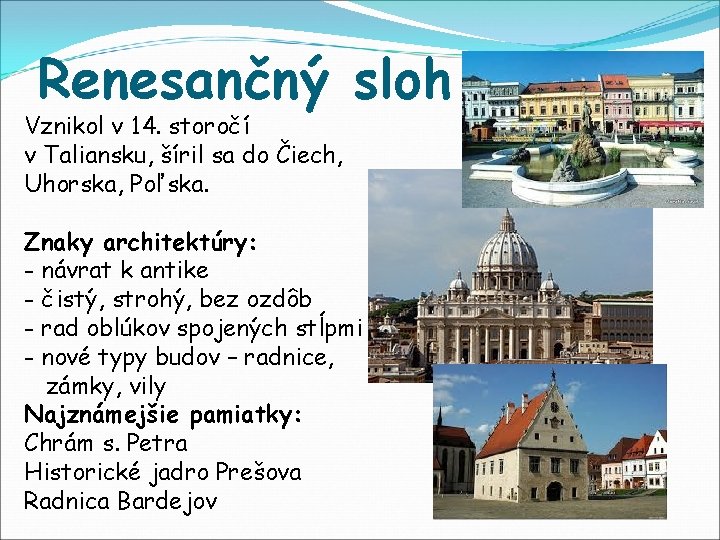 Renesančný sloh

Vznikol v 14. storočí v Taliansku, šíril sa do Čiech, Uhorska, Poľska.

Znaky architektúry:
- návrat k antike
- čistý, strohý, bez ozdôb
- rad oblúkov spojených stĺpmi
- nové typy budov – radnice, zámky, vily

Najznámejšie pamiatky:
Chrám s. Petra
Historické jadro Prešova
Radnica Bardejov